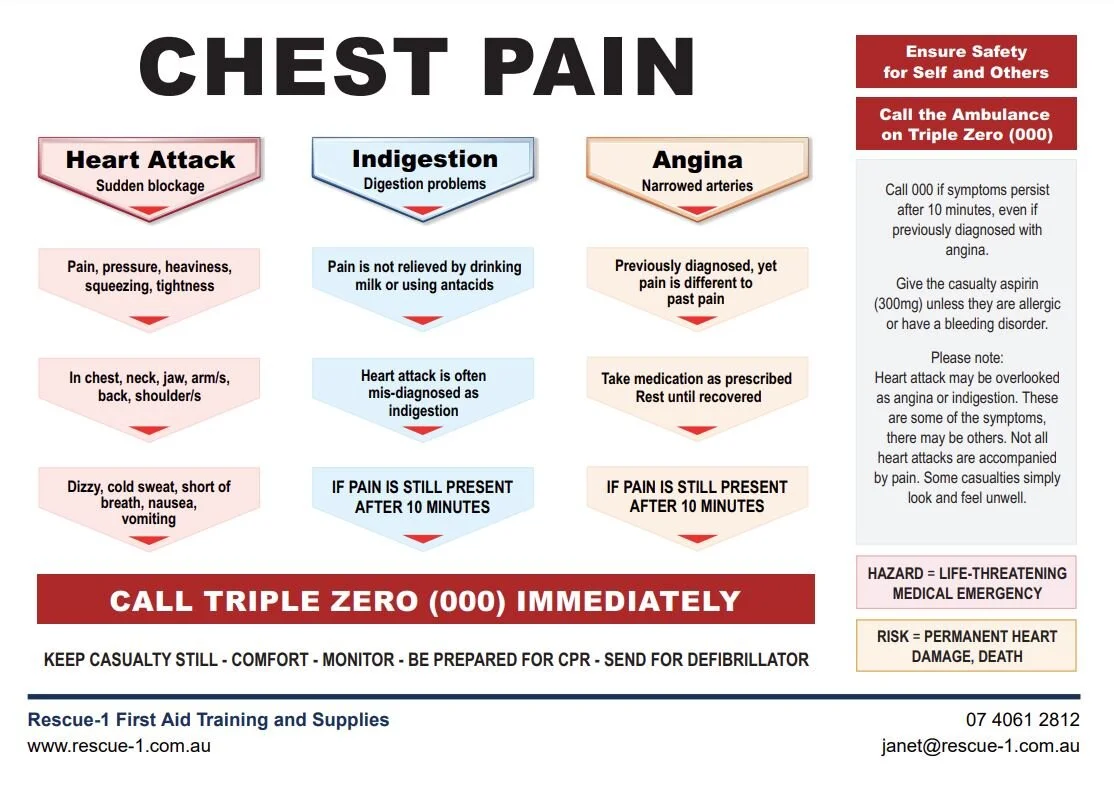 CHEST PAIN

Heart Attack
Sudden blockage

Pain, pressure, heaviness, squeezing, tightness

In chest, neck, jaw, arm/s, back, shoulder/s

Dizzy, cold sweat, short of breath, nausea, vomiting

Indigestion
Digestion problems

Pain is not relieved by drinking milk or using antacids

Heart attack is often mis-diagnosed as indigestion

IF PAIN IS STILL PRESENT AFTER 10 MINUTES

Angina
Narrowed arteries

Previously diagnosed, yet pain is different to past pain

Take medication as prescribed Rest until recovered

IF PAIN IS STILL PRESENT AFTER 10 MINUTES

CALL TRIPLE ZERO (000) IMMEDIATELY

KEEP CASUALTY STILL - COMFORT - MONITOR - BE PREPARED FOR CPR - SEND FOR DEFIBRILLATOR

Ensure Safety for Self and Others

Call the Ambulance on Triple Zero (000)

Call 000 if symptoms persist after 10 minutes, even if previously diagnosed with angina.

Give the casualty aspirin (300mg) unless they are allergic or have a bleeding disorder.

Please note:
Heart attack may be overlooked as angina or indigestion. These are some of the symptoms, there may be others. Not all heart attacks are accompanied by pain. Some casualties simply look and feel unwell.

HAZARD = LIFE-THREATENING MEDICAL EMERGENCY

RISK = PERMANENT HEART DAMAGE, DEATH

Rescue-1 First Aid Training and Supplies
www.rescue-1.com.au

07 4061 2812
janet@rescue-1.com.au